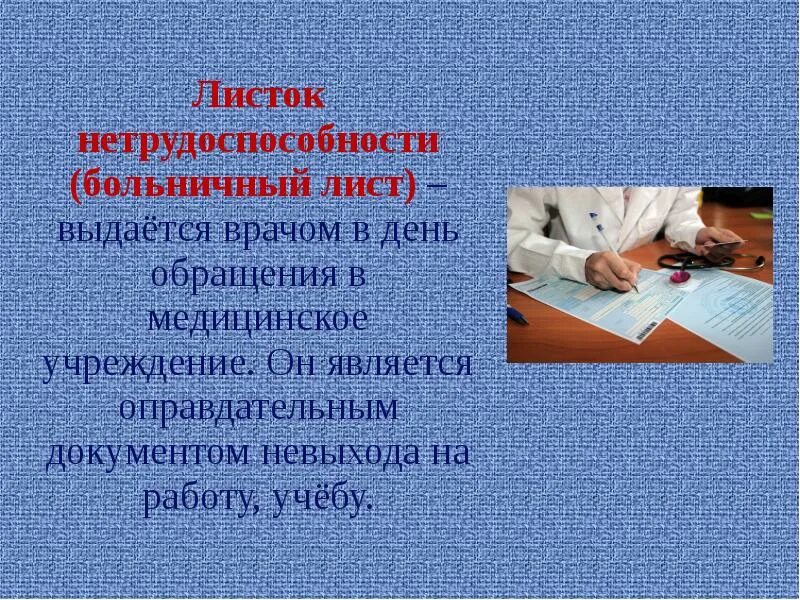 Листок нетрудоспособности (больничный лист) – выдаётся врачом в день обращения в медицинское учреждение. Он является оправдательным документом невыхода на работу, учёбу.